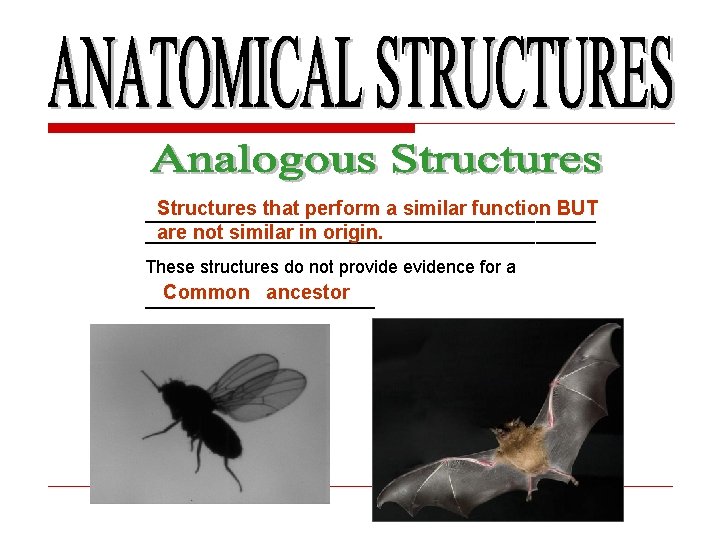 ANATOMICAL STRUCTURES

Analogous Structures

Structures that perform a similar function BUT are not similar in origin.

These structures do not provide evidence for a Common ancestor